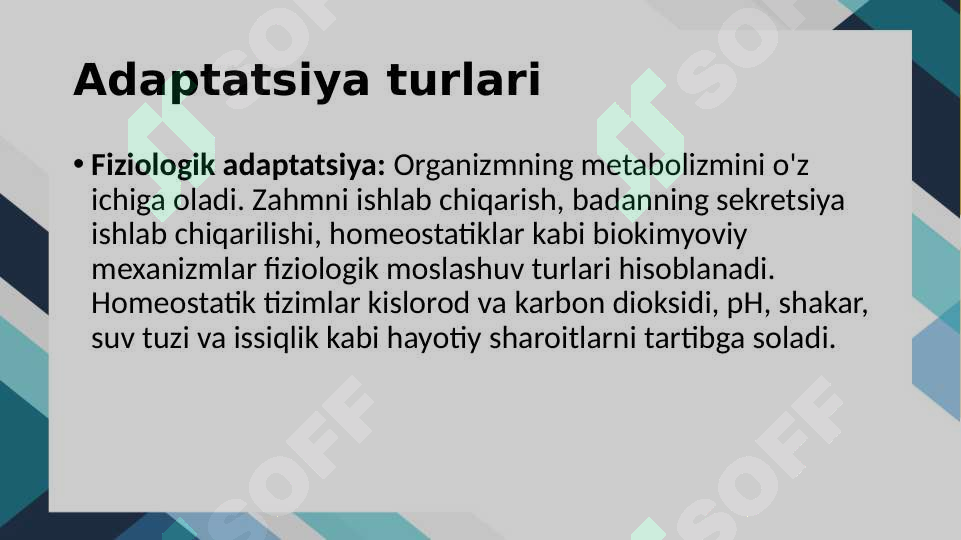 Adaptatsiya turlari

• **Fiziologik adaptatsiya:** Organizmning metabolizmini o'z ichiga oladi. Zahmni ishlab chiqarish, badanning sekretsiya ishlab chiqarilishi, homeostatiklar kabi biokimyoviy mexanizmlar fiziologik moslashuv turlari hisoblanadi. Homeostatik tizimlar kislorod va karbon dioksidi, pH, shakar, suv tuzi va issiqlik kabi hayotiy sharoitlarni tartibga soladi.

SOFF
SOFF
SOFF
SOFF